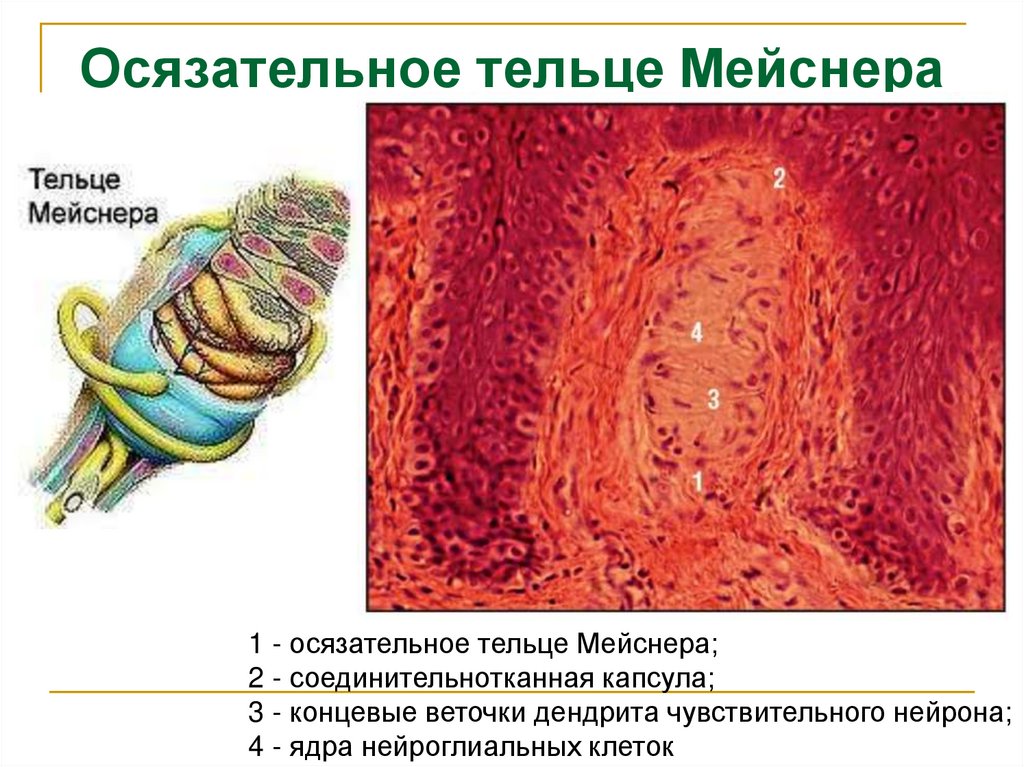 Осязательное тельце Мейснера

Тельце Мейснера

2

4

3

1

1 - осязательное тельце Мейснера;
2 - соединительнотканная капсула;
3 - концевые веточки дендрита чувствительного нейрона;
4 - ядра нейроглиальных клеток